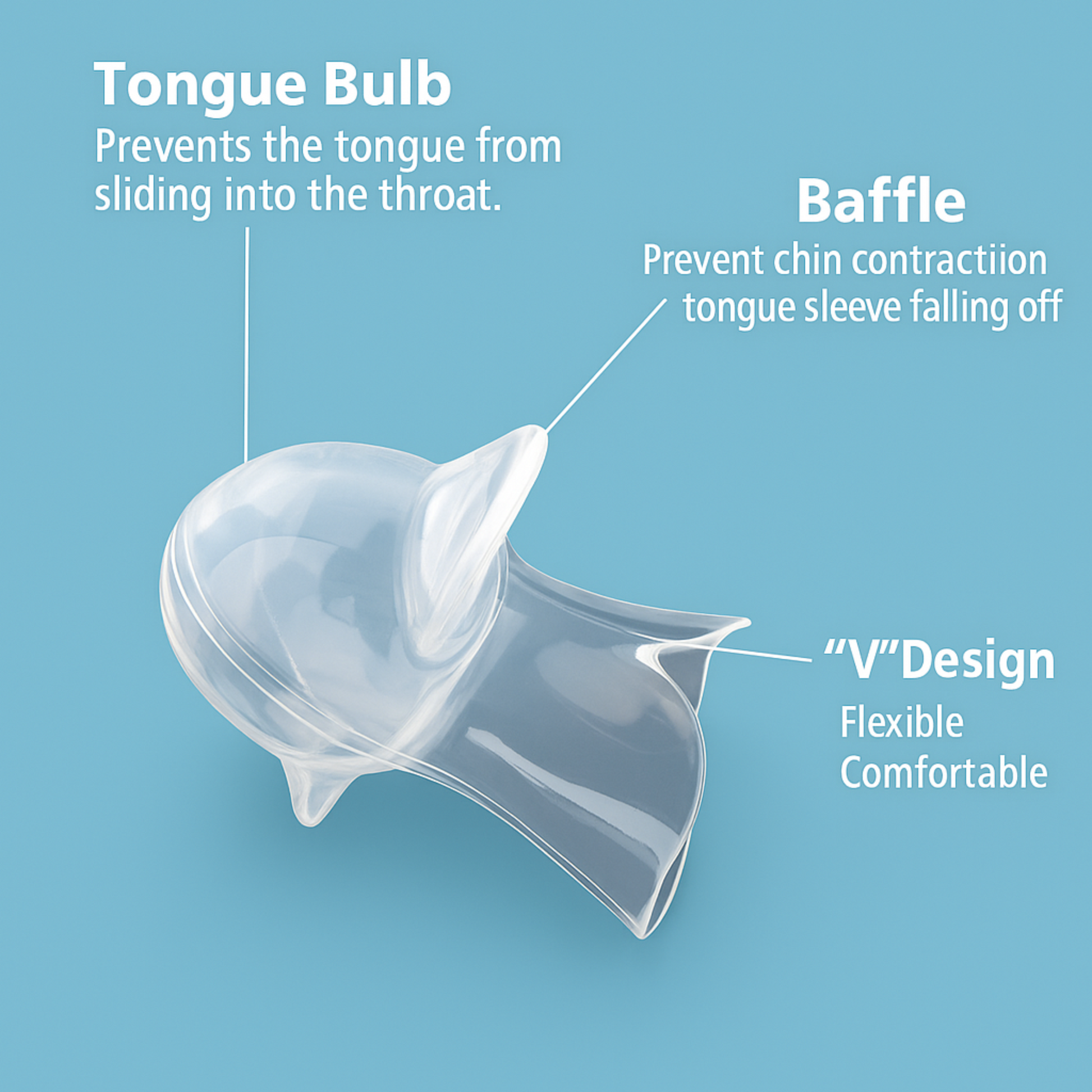 Tongue Bulb
Prevents the tongue from sliding into the throat.

Baffle
Prevent chin contractiion tongue sleeve falling off

“V”Design
Flexible
Comfortable